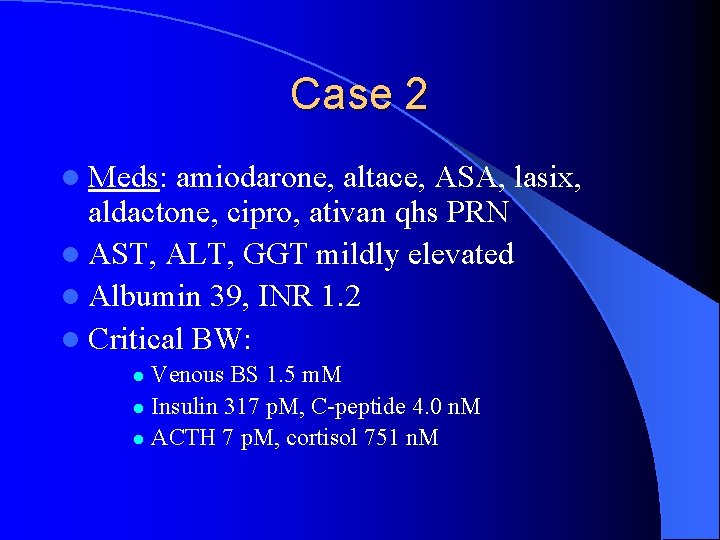 Case 2

- Meds: amiodarone, altace, ASA, lasix, aldactone, cipro, ativan qhs PRN
- AST, ALT, GGT mildly elevated
- Albumin 39, INR 1.2
- Critical BW:
  - Venous BS 1.5 mM
  - Insulin 317 pM, C-peptide 4.0 nM
  - ACTH 7 pM, cortisol 751 nM